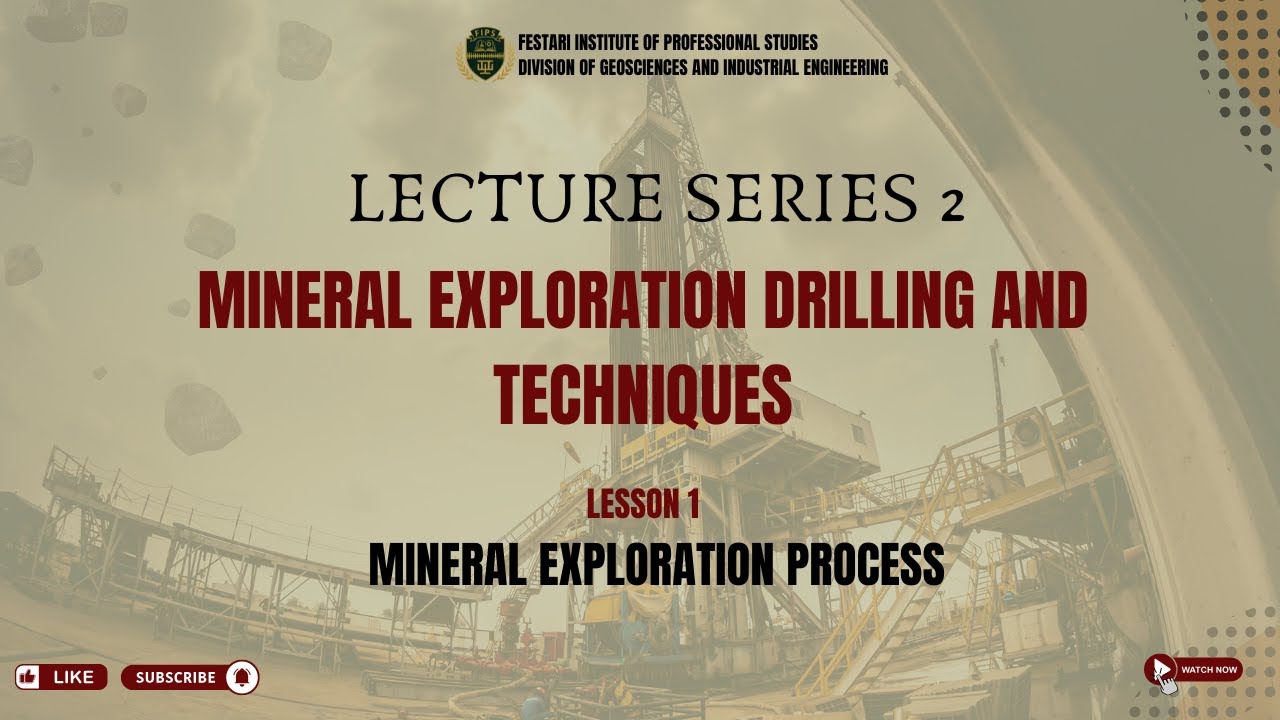 FIPS

FESTARI INSTITUTE OF PROFESSIONAL STUDIES
DIVISION OF GEOSCIENCES AND INDUSTRIAL ENGINEERING

LECTURE SERIES 2

MINERAL EXPLORATION DRILLING AND TECHNIQUES

LESSON 1

MINERAL EXPLORATION PROCESS

LIKE

SUBSCRIBE

WATCH NOW